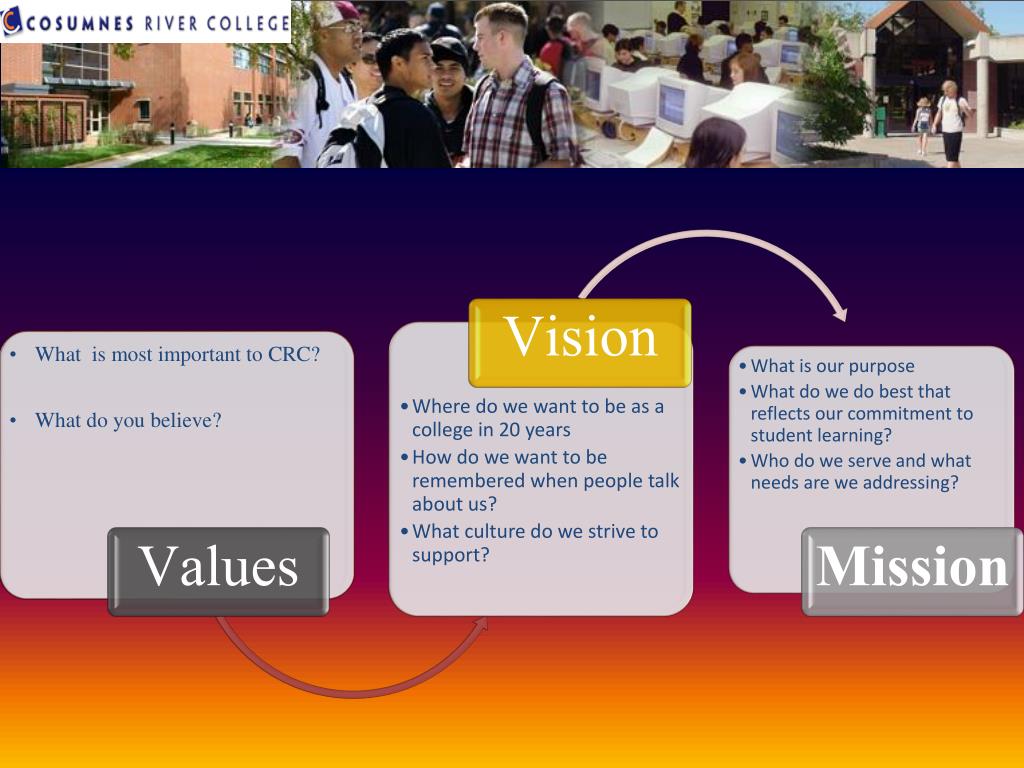 COSUMNES RIVER COLLEGE

• What is most important to CRC?

• What do you believe?

Values

Vision

• Where do we want to be as a college in 20 years
• How do we want to be remembered when people talk about us?
• What culture do we strive to support?

• What is our purpose
• What do we do best that reflects our commitment to student learning?
• Who do we serve and what needs are we addressing?

Mission